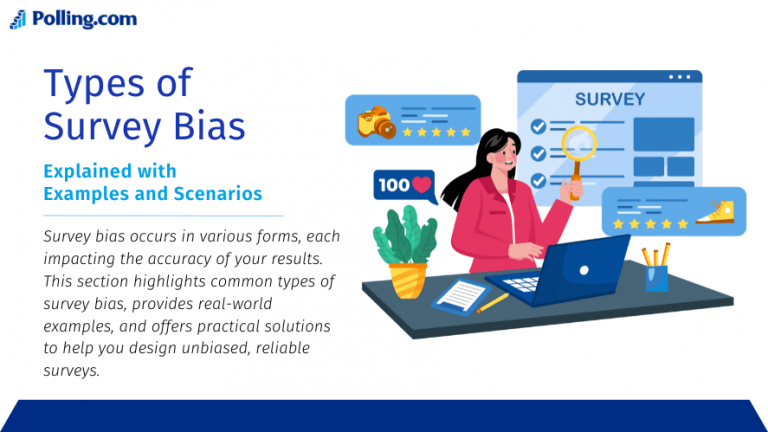 Polling.com

Types of Survey Bias

Explained with Examples and Scenarios

Survey bias occurs in various forms, each impacting the accuracy of your results. This section highlights common types of survey bias, provides real-world examples, and offers practical solutions to help you design unbiased, reliable surveys.

SURVEY

100